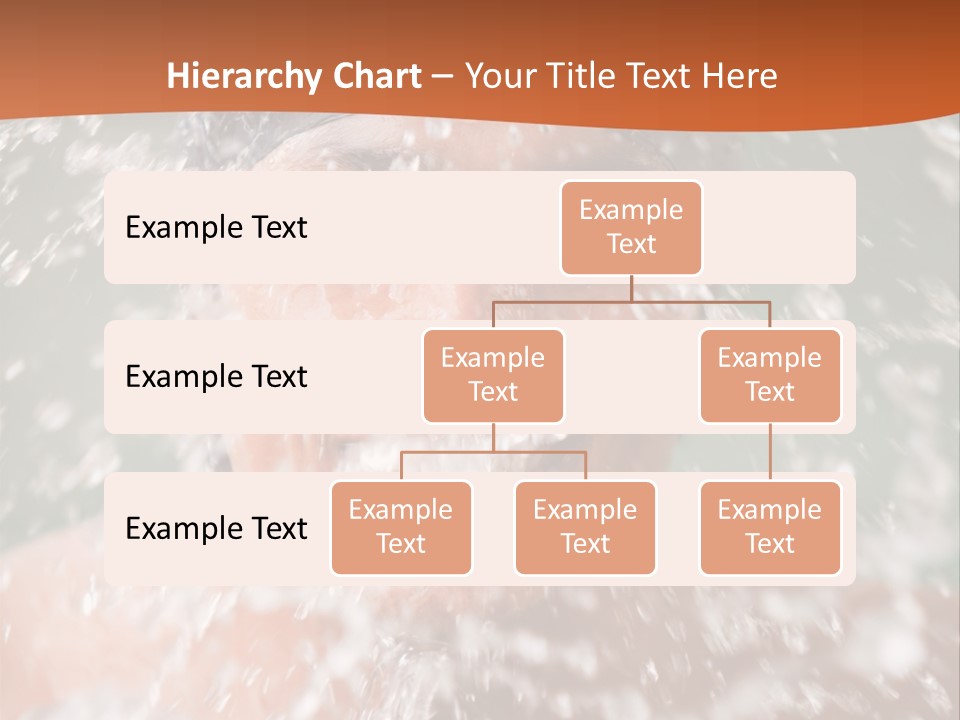 Hierarchy Chart – Your Title Text Here

Example Text

Example Text

Example Text

Example Text

Example Text

Example Text

Example Text

Example Text

Example Text